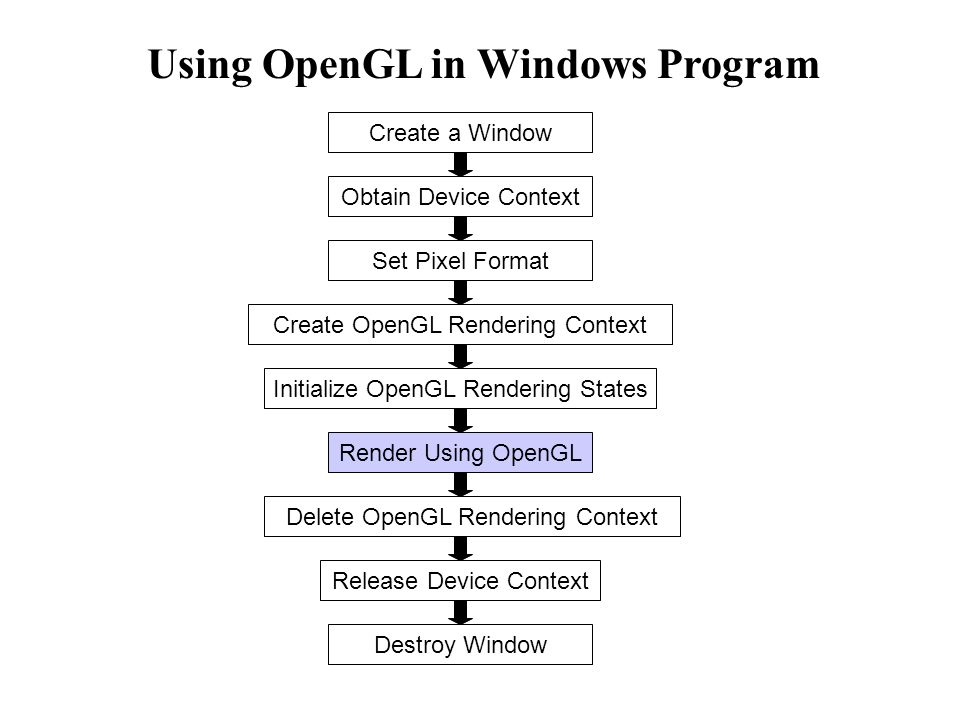 Using OpenGL in Windows Program

Create a Window

Obtain Device Context

Set Pixel Format

Create OpenGL Rendering Context

Initialize OpenGL Rendering States

Render Using OpenGL

Delete OpenGL Rendering Context

Release Device Context

Destroy Window